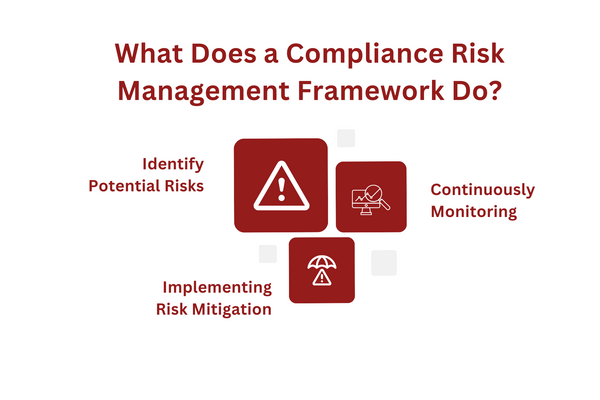 What Does a Compliance Risk Management Framework Do?

Identify Potential Risks

Continuously Monitoring

Implementing Risk Mitigation